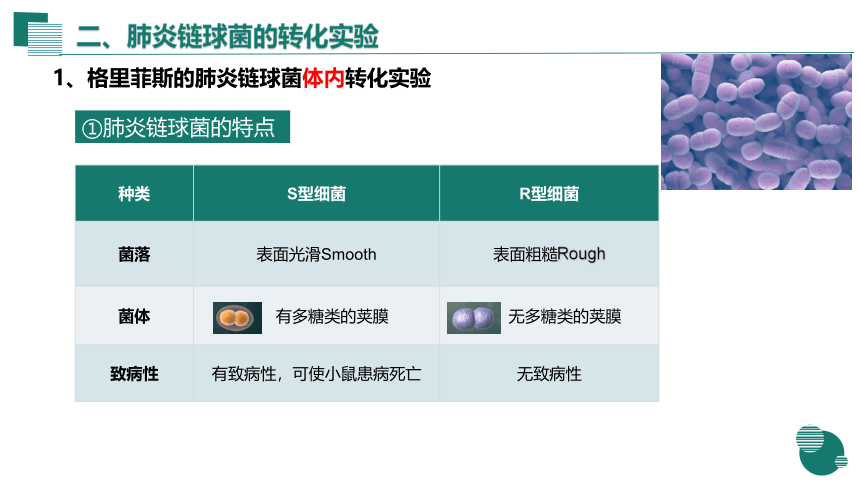 二、肺炎链球菌的转化实验

1、格里菲斯的肺炎链球菌体内转化实验

①肺炎链球菌的特点

| 种类 | S型细菌 | R型细菌 |
|---|---|---|
| 菌落 | 表面光滑Smooth | 表面粗糙Rough |
| 菌体 | 有多糖类的荚膜 | 无多糖类的荚膜 |
| 致病性 | 有致病性，可使小鼠患病死亡 | 无致病性 |